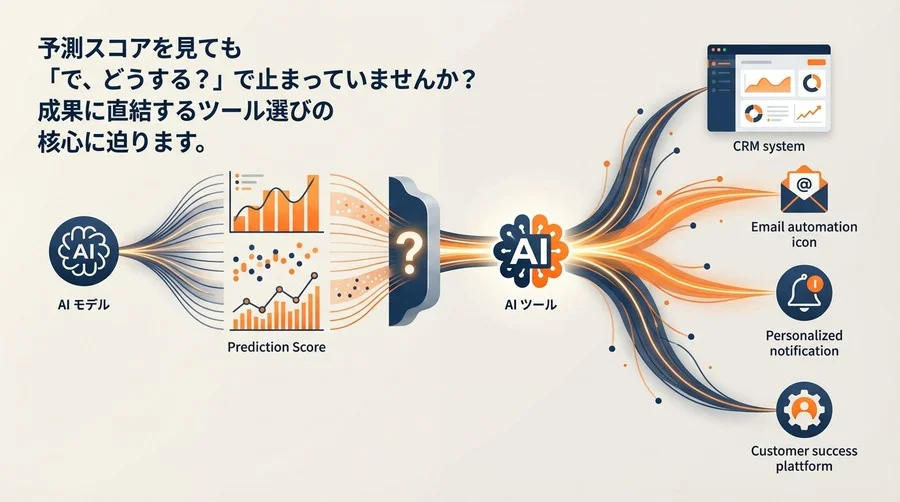 予測スコアを見ても
「で、どうする?」で止まっていませんか?
成果に直結するツール選びの
核心に迫ります。

AI

AI モデル

Prediction Score

?

AI

AI ツール

CRM system

@

Email automation icon

Personalized notification

Customer success platform